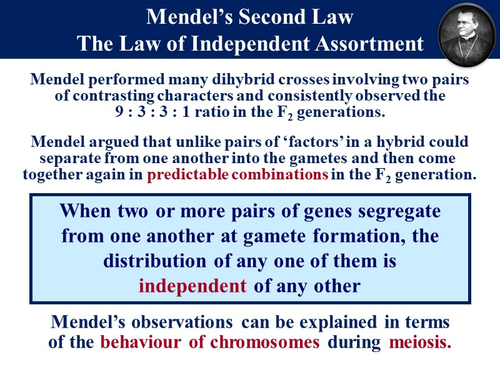 Mendel's Second Law
The Law of Independent Assortment

Mendel performed many dihybrid crosses involving two pairs of contrasting characters and consistently observed the 9 : 3 : 3 : 1 ratio in the $F_2$ generations.

Mendel argued that unlike pairs of 'factors' in a hybrid could separate from one another into the gametes and then come together again in predictable combinations in the $F_2$ generation.

When two or more pairs of genes segregate from one another at gamete formation, the distribution of any one of them is independent of any other

Mendel's observations can be explained in terms of the behaviour of chromosomes during meiosis.